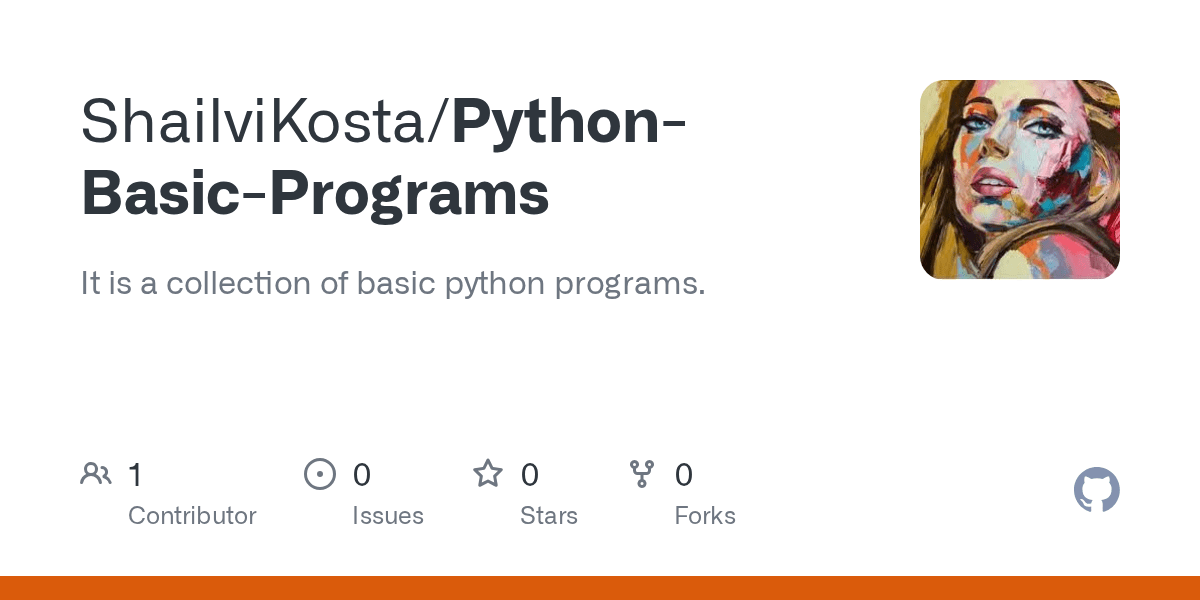 ShailviKosta/Python-Basic-Programs

It is a collection of basic python programs.

1 Contributor

0 Issues

0 Stars

0 Forks